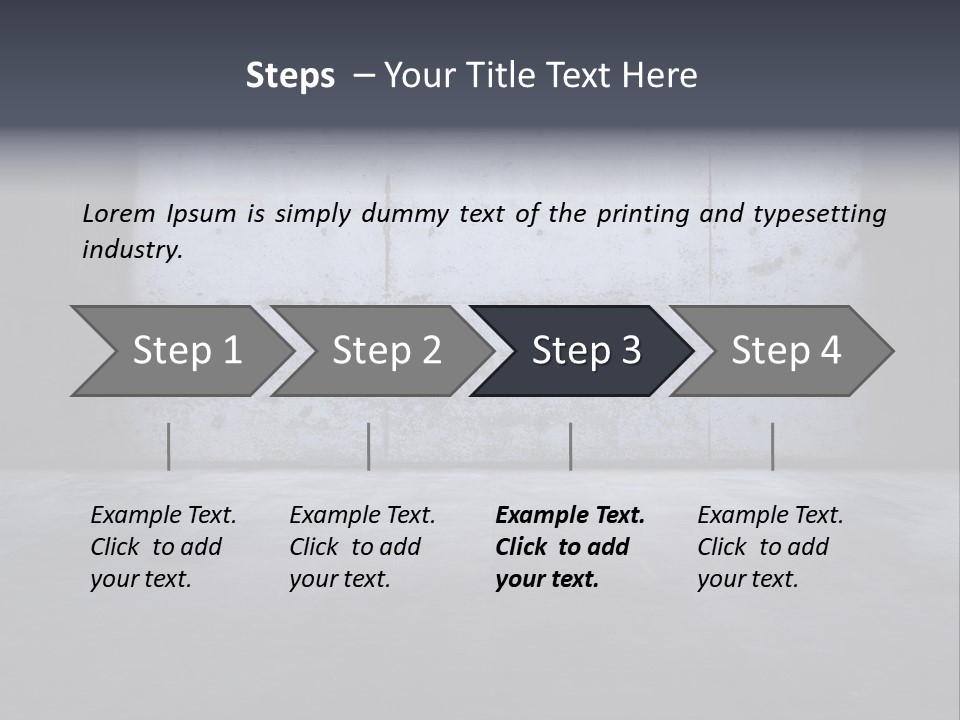 Steps – Your Title Text Here

Lorem Ipsum is simply dummy text of the printing and typesetting industry.

Step 1

Step 2

Step 3

Step 4

Example Text. Click to add your text.

Example Text. Click to add your text.

Example Text. Click to add your text.

Example Text. Click to add your text.